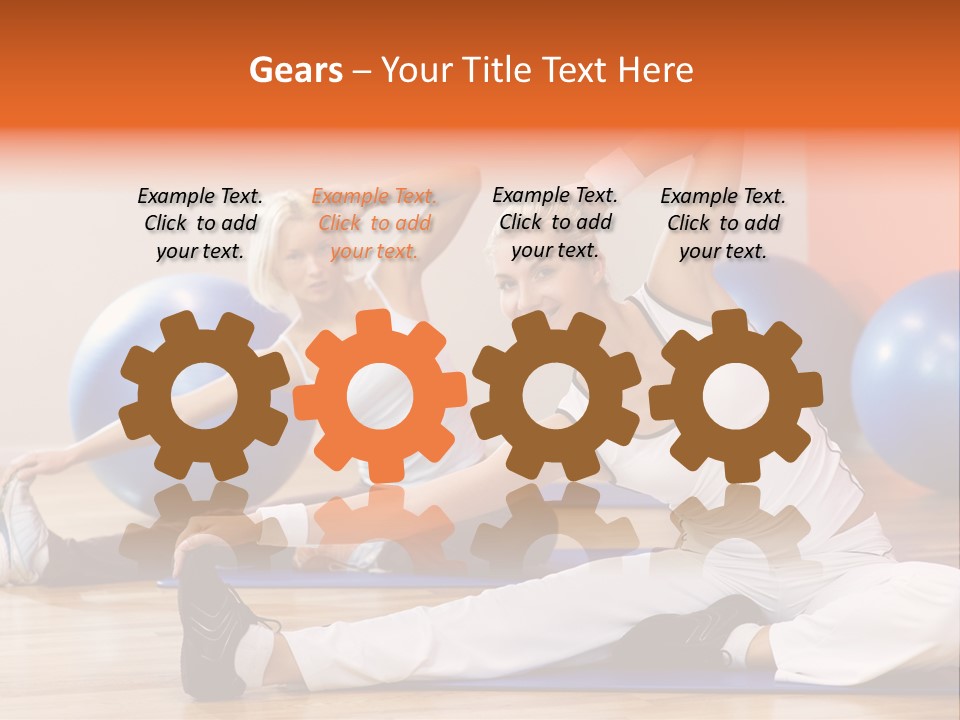 Gears – Your Title Text Here

Example Text. Click to add your text.

Example Text. Click to add your text.

Example Text. Click to add your text.

Example Text. Click to add your text.